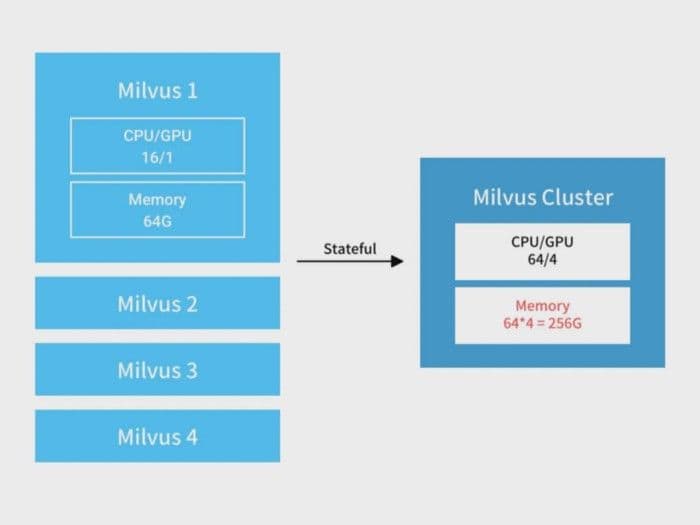 Milvus 1

CPU/GPU
16/1

Memory
64G

Milvus 2

Milvus 3

Milvus 4

Stateful

Milvus Cluster

CPU/GPU
64/4

Memory
64*4 = 256G